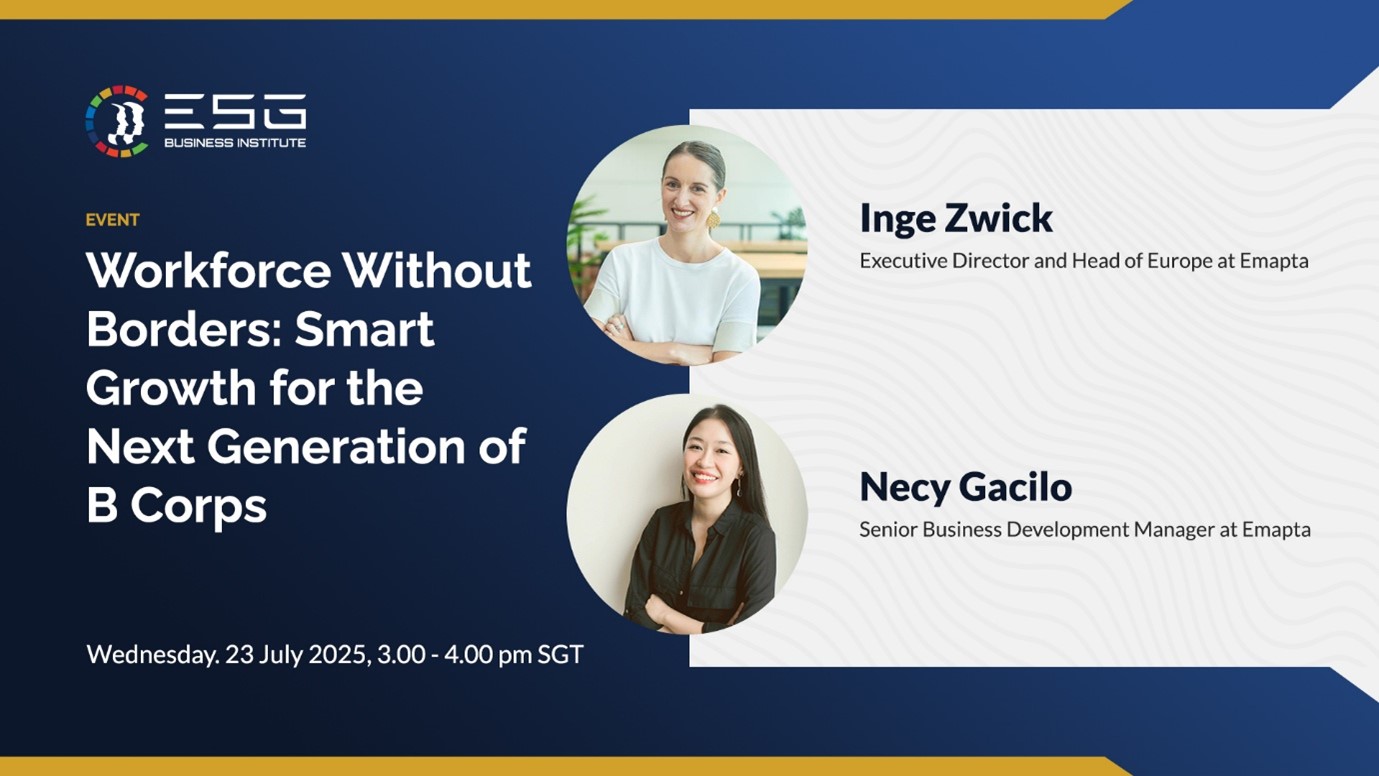 ESG
BUSINESS INSTITUTE

EVENT

Workforce Without Borders: Smart Growth for the Next Generation of B Corps

Wednesday. 23 July 2025, 3.00 - 4.00 pm SGT

Inge Zwick
Executive Director and Head of Europe at Emapta

Necy Gacilo
Senior Business Development Manager at Emapta